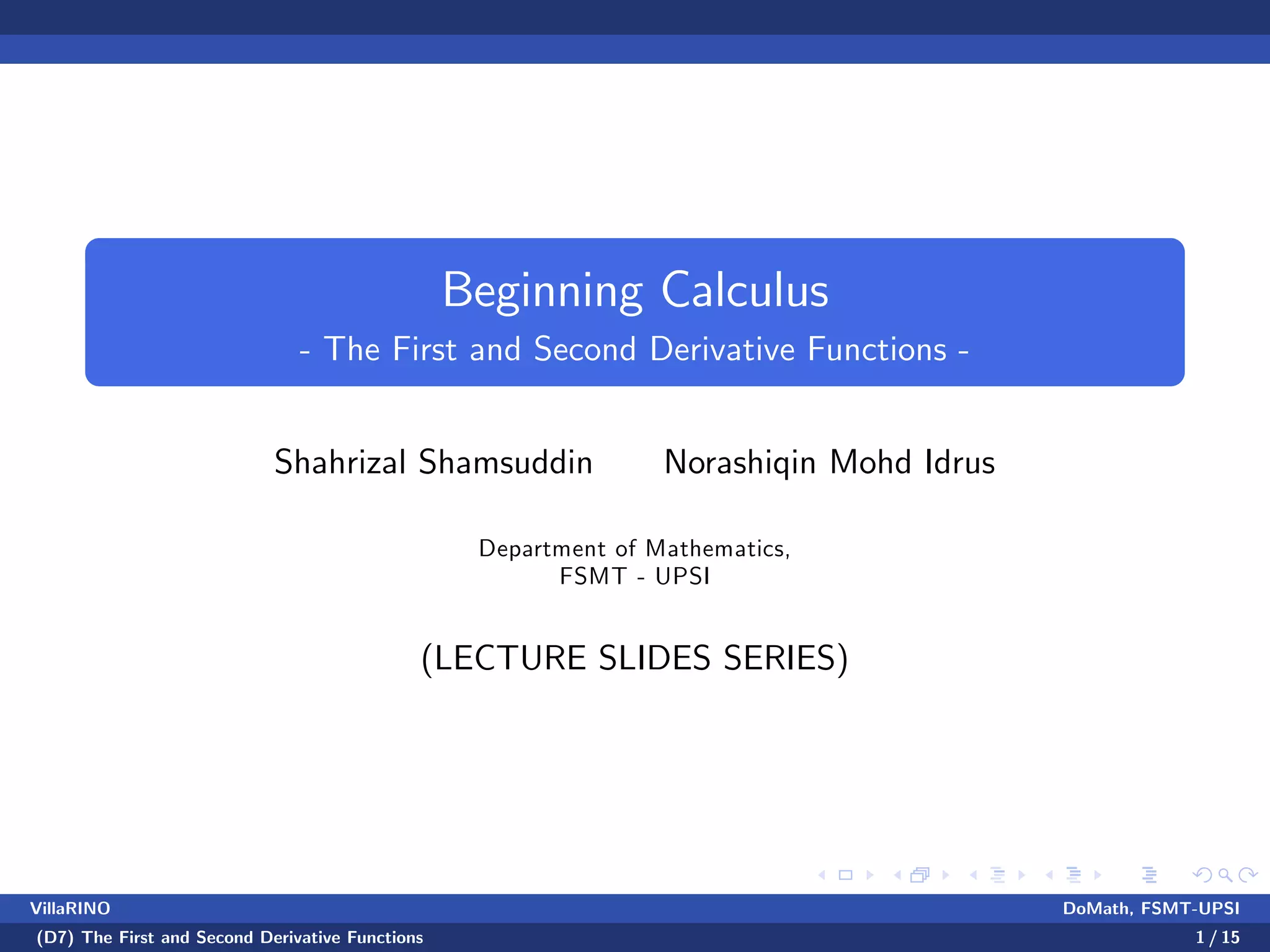 Beginning Calculus
- The First and Second Derivative Functions -

Shahrizal Shamsuddin Norashiqin Mohd Idrus

Department of Mathematics,
FSMT - UPSI

(LECTURE SLIDES SERIES)

VillaRINO DoMath, FSMT-UPSI

(D7) The First and Second Derivative Functions 1 / 15